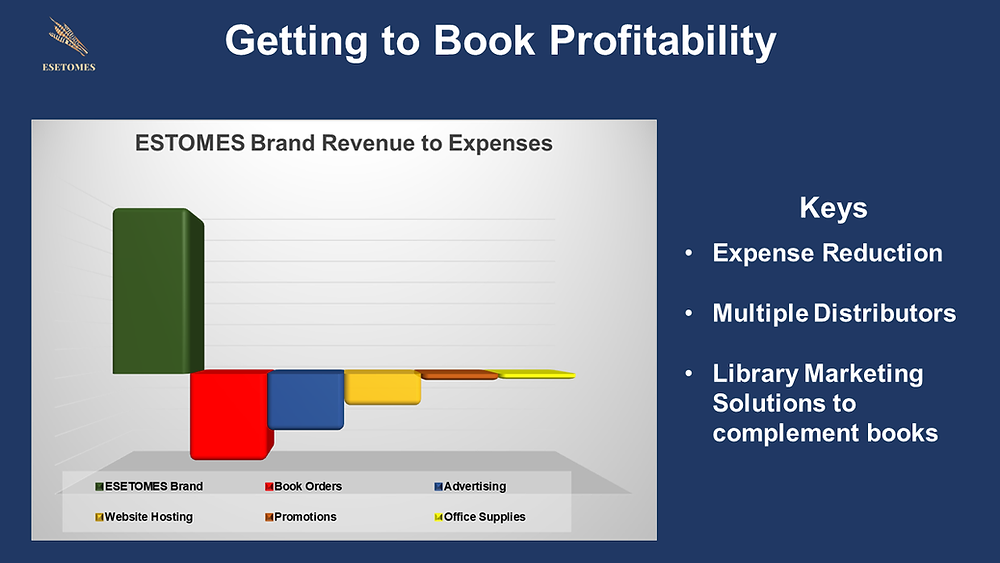 ESETOMES

Getting to Book Profitability

ESTOMES Brand Revenue to Expenses

ESETOMES Brand
Book Orders
Advertising
Website Hosting
Promotions
Office Supplies

Keys

• Expense Reduction

• Multiple Distributors

• Library Marketing Solutions to complement books